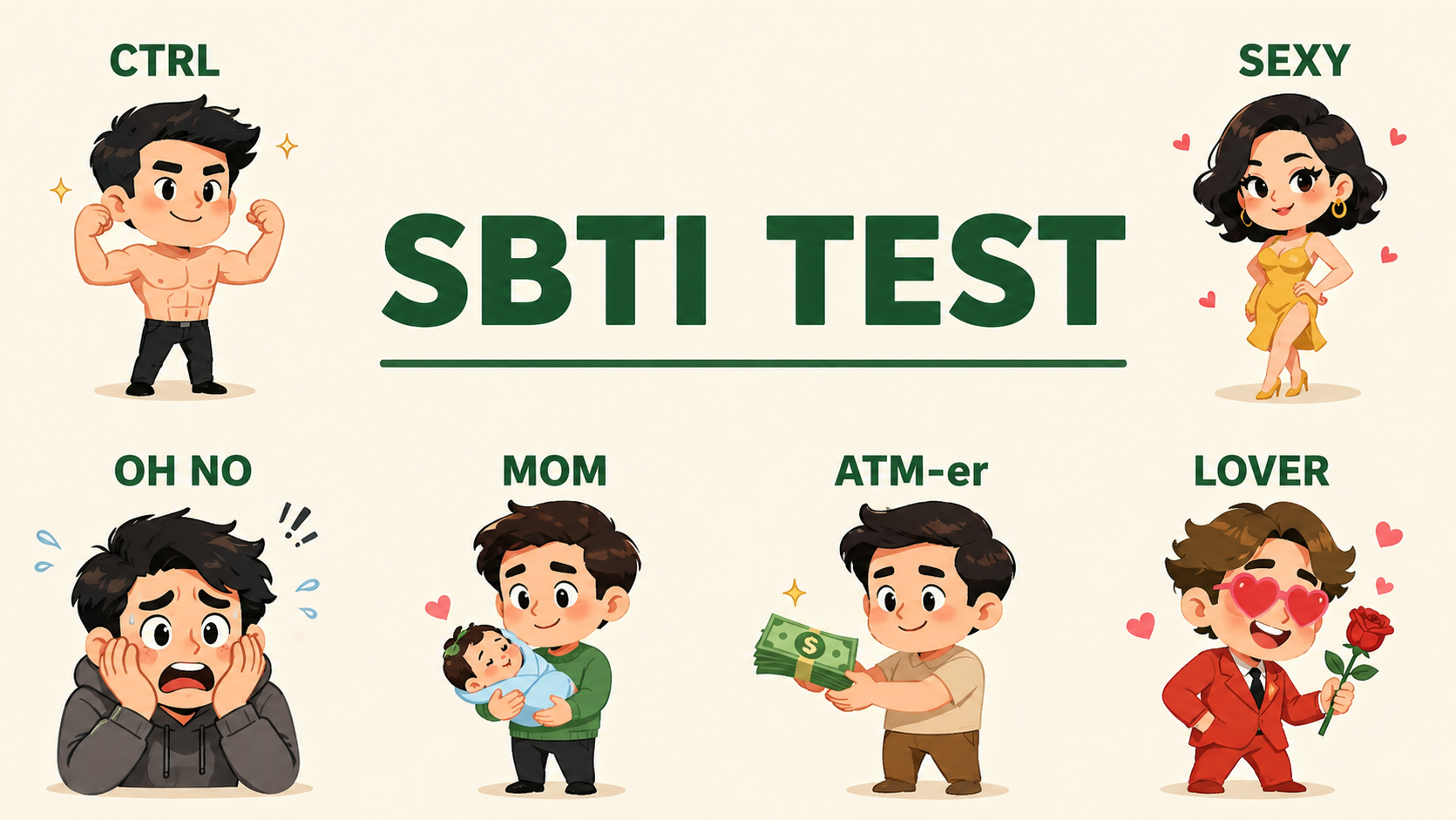 CTRL

SBTI TEST

SEXY

OH NO

MOM

ATM-er

LOVER

$